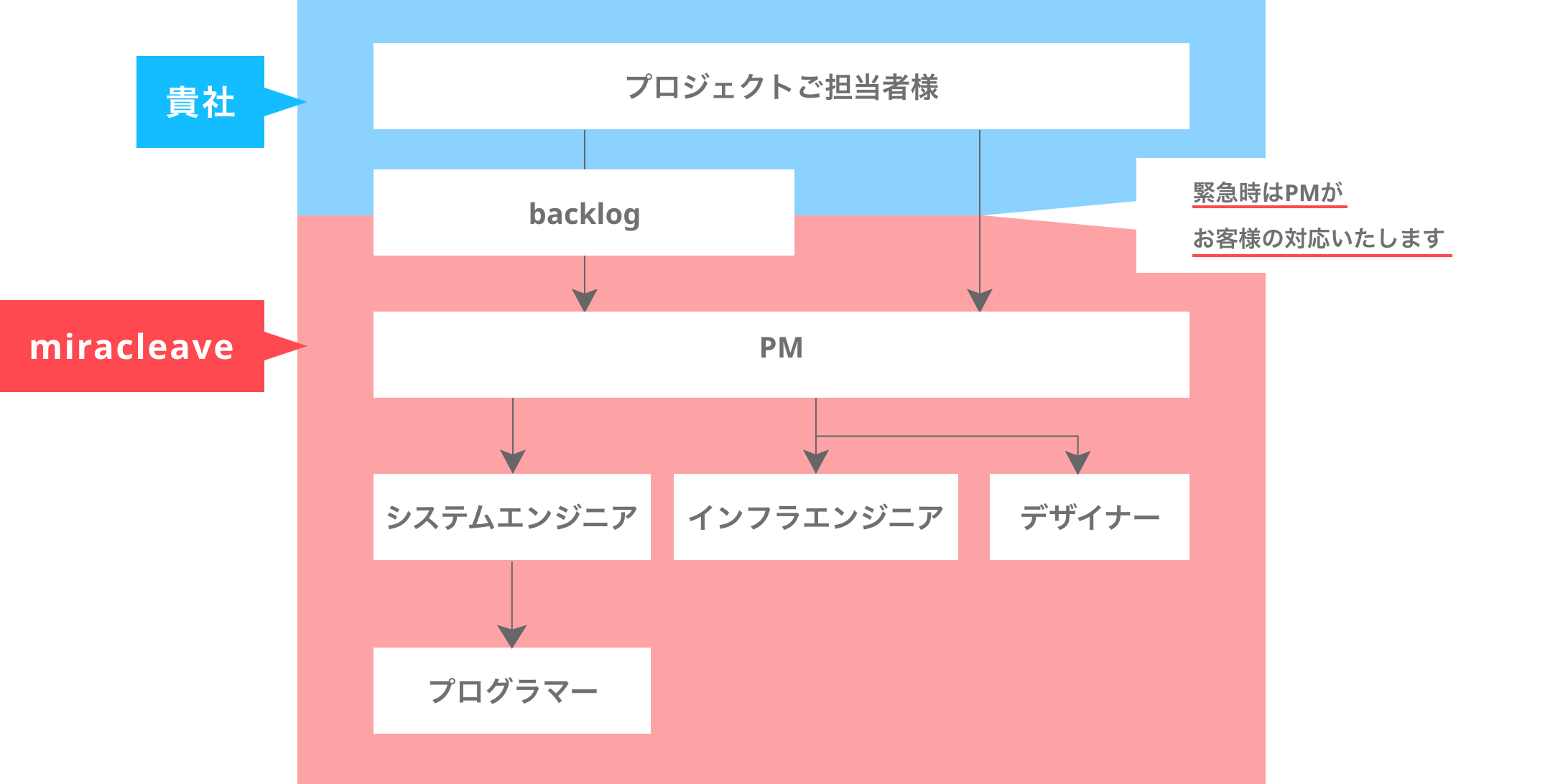 貴社

プロジェクトご担当者様

backlog

緊急時はPMが
お客様の対応いたします

miracleave

PM

システムエンジニア

インフラエンジニア

デザイナー

プログラマー